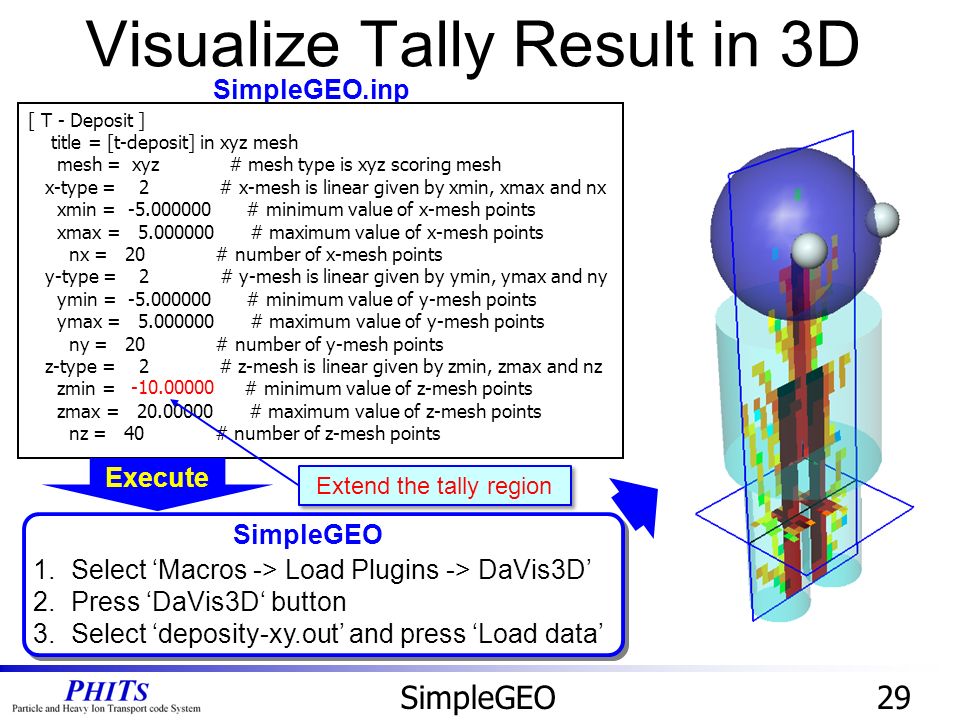 Visualize Tally Result in 3D

SimpleGEO.inp

[ T - Deposit ]
title = [t-deposit] in xyz mesh
mesh = xyz # mesh type is xyz scoring mesh
x-type = 2 # x-mesh is linear given by xmin, xmax and nx
xmin = -5.000000 # minimum value of x-mesh points
xmax = 5.000000 # maximum value of x-mesh points
nx = 20 # number of x-mesh points
y-type = 2 # y-mesh is linear given by ymin, ymax and ny
ymin = -5.000000 # minimum value of y-mesh points
ymax = 5.000000 # maximum value of y-mesh points
ny = 20 # number of y-mesh points
z-type = 2 # z-mesh is linear given by zmin, zmax and nz
zmin = -10.00000 # minimum value of z-mesh points
zmax = 20.00000 # maximum value of z-mesh points
nz = 40 # number of z-mesh points

Execute

Extend the tally region

SimpleGEO
1. Select ‘Macros -> Load Plugins -> DaVis3D’
2. Press ‘DaVis3D‘ button
3. Select ‘deposity-xy.out’ and press ‘Load data’

PHITS
Particle and Heavy Ion Transport code System

SimpleGEO

29